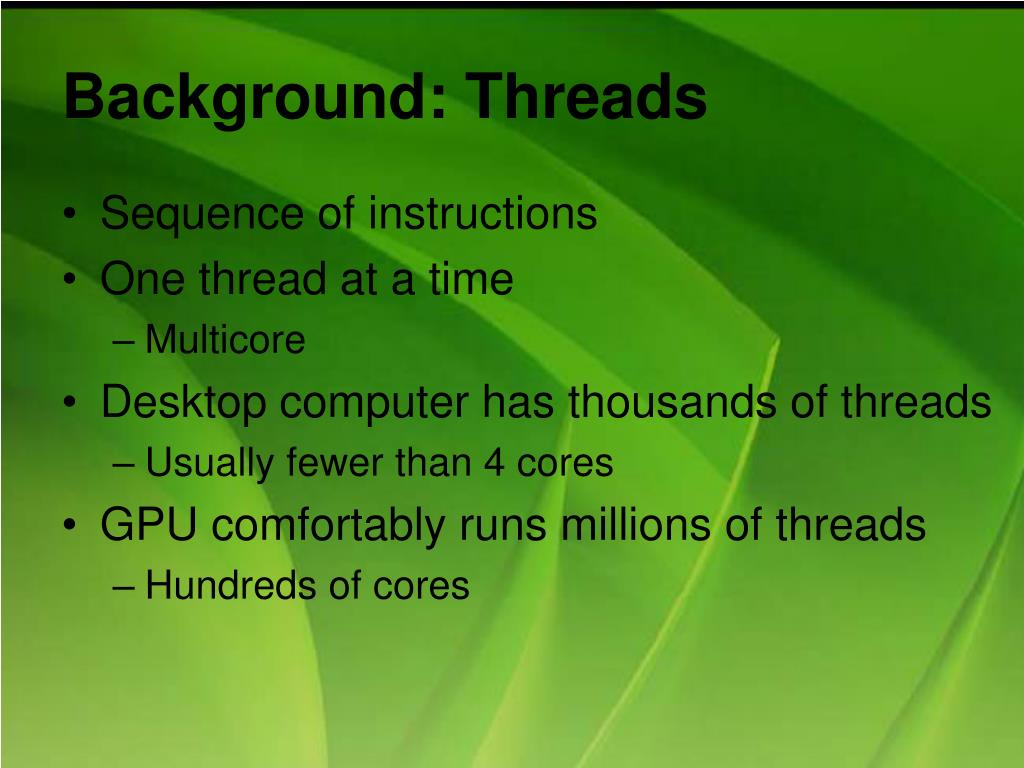 Background: Threads

• Sequence of instructions
• One thread at a time
– Multicore
• Desktop computer has thousands of threads
– Usually fewer than 4 cores
• GPU comfortably runs millions of threads
– Hundreds of cores